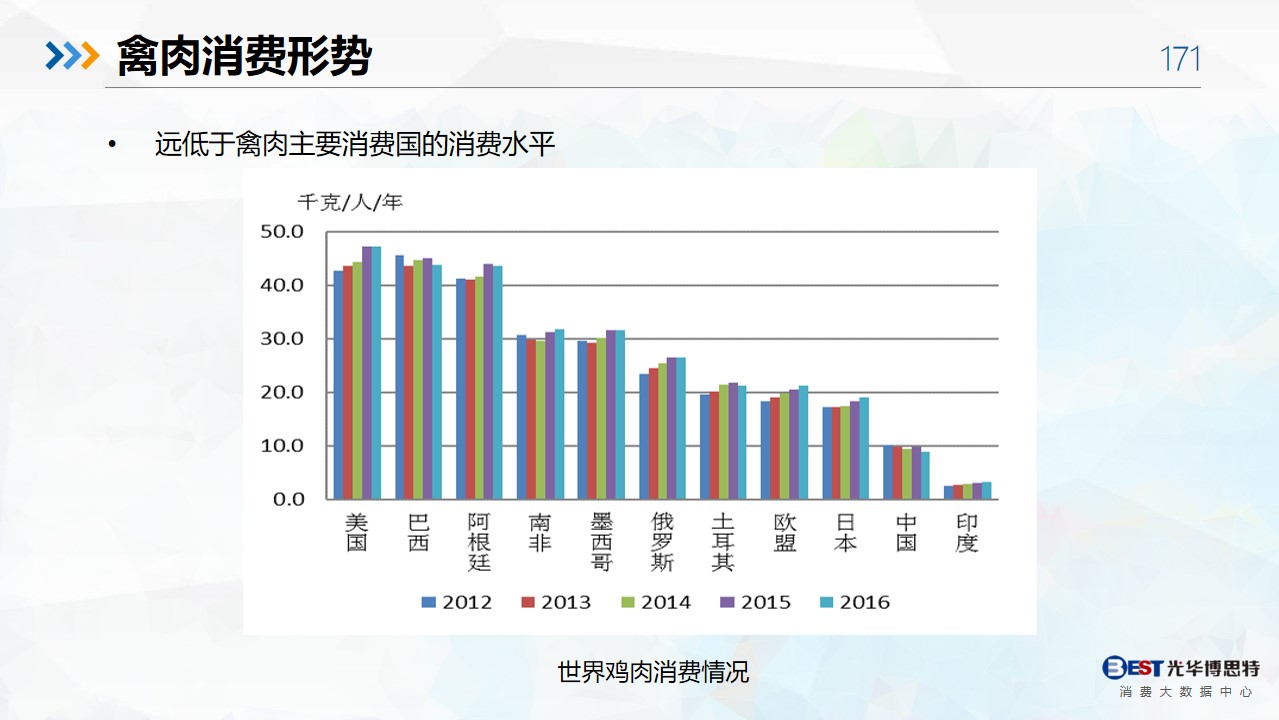 禽肉消费形势

171

• 远低于禽肉主要消费国的消费水平

千克/人/年

50.0
40.0
30.0
20.0
10.0
0.0

美国 巴西 阿根廷 南非 墨西哥 俄罗斯 土耳其 欧盟 日本 中国 印度

2012 2013 2014 2015 2016

世界鸡肉消费情况

BEST 光华博思特
消费大数据中心